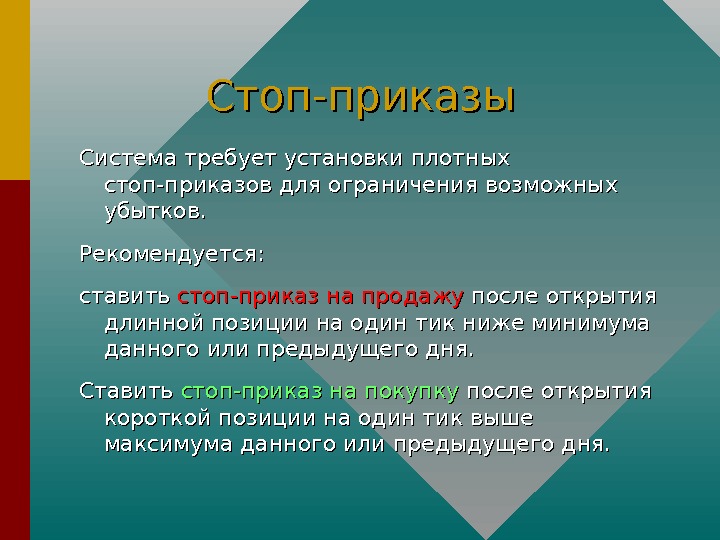 Стоп-приказы

Система требует установки плотных стоп-приказов для ограничения возможных убытков.

Рекомендуется:

ставить стоп-приказ на продажу после открытия длинной позиции на один тик ниже минимума данного или предыдущего дня.

Ставить стоп-приказ на покупку после открытия короткой позиции на один тик выше максимума данного или предыдущего дня.